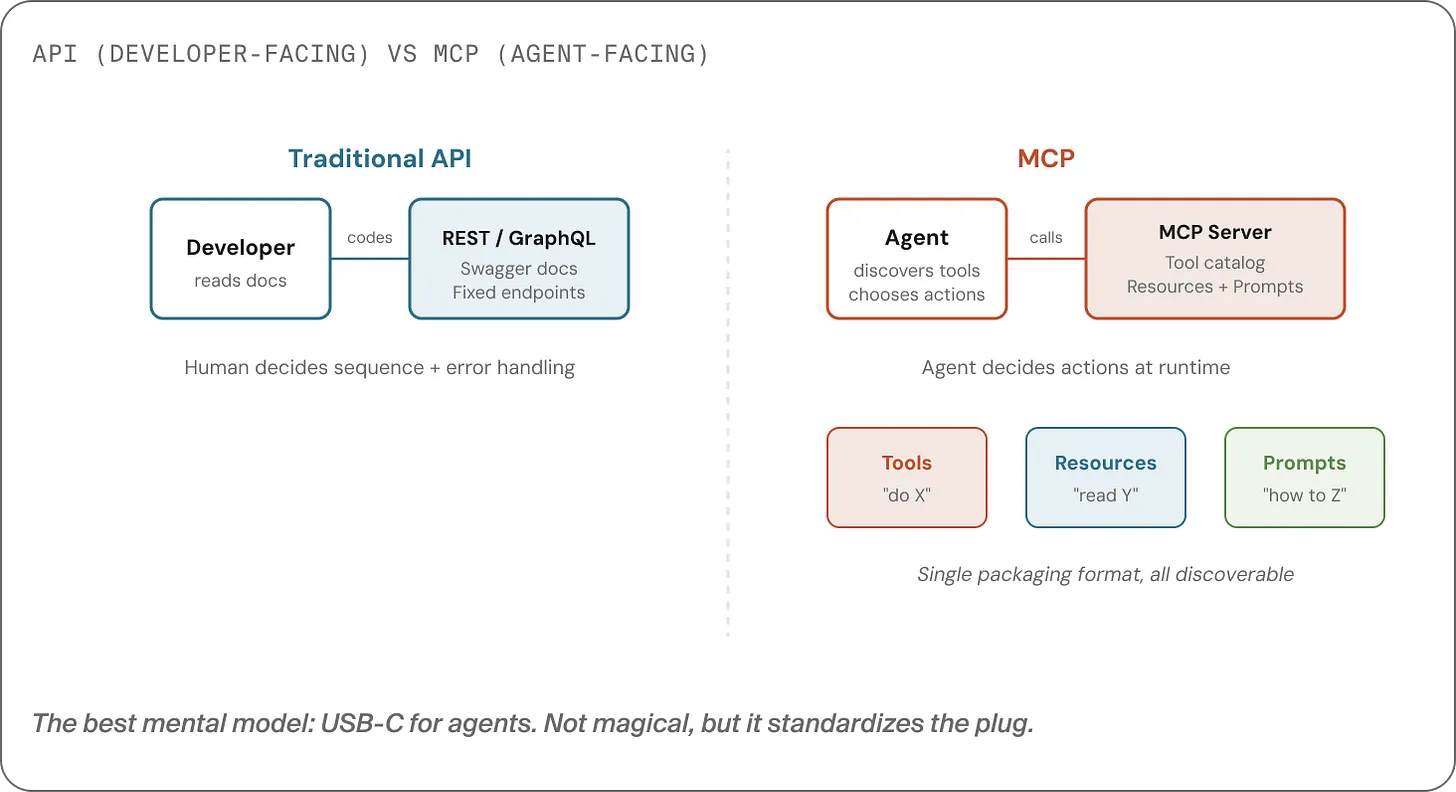 API (DEVELOPER-FACING) VS MCP (AGENT-FACING)

Traditional API

Developer
reads docs

codes

REST / GraphQL
Swagger docs
Fixed endpoints

Human decides sequence + error handling

MCP

Agent
discovers tools
chooses actions

calls

MCP Server
Tool catalog
Resources + Prompts

Agent decides actions at runtime

Tools
"do X"

Resources
"read Y"

Prompts
"how to Z"

Single packaging format, all discoverable

The best mental model: USB-C for agents. Not magical, but it standardizes the plug.